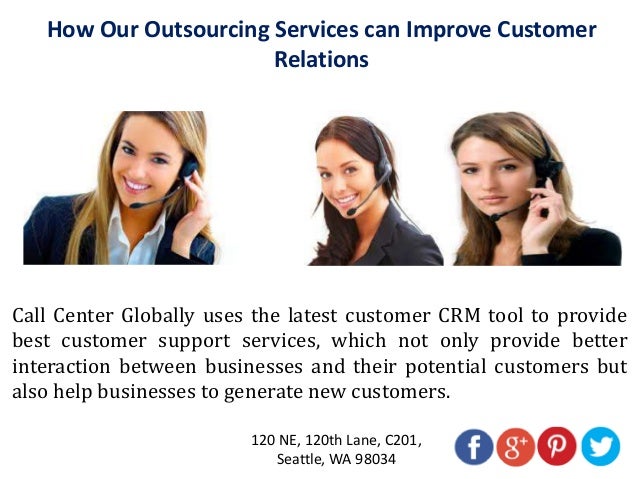 How Our Outsourcing Services can Improve Customer Relations

Call Center Globally uses the latest customer CRM tool to provide best customer support services, which not only provide better interaction between businesses and their potential customers but also help businesses to generate new customers.

120 NE, 120th Lane, C201,
Seattle, WA 98034

f g+ P